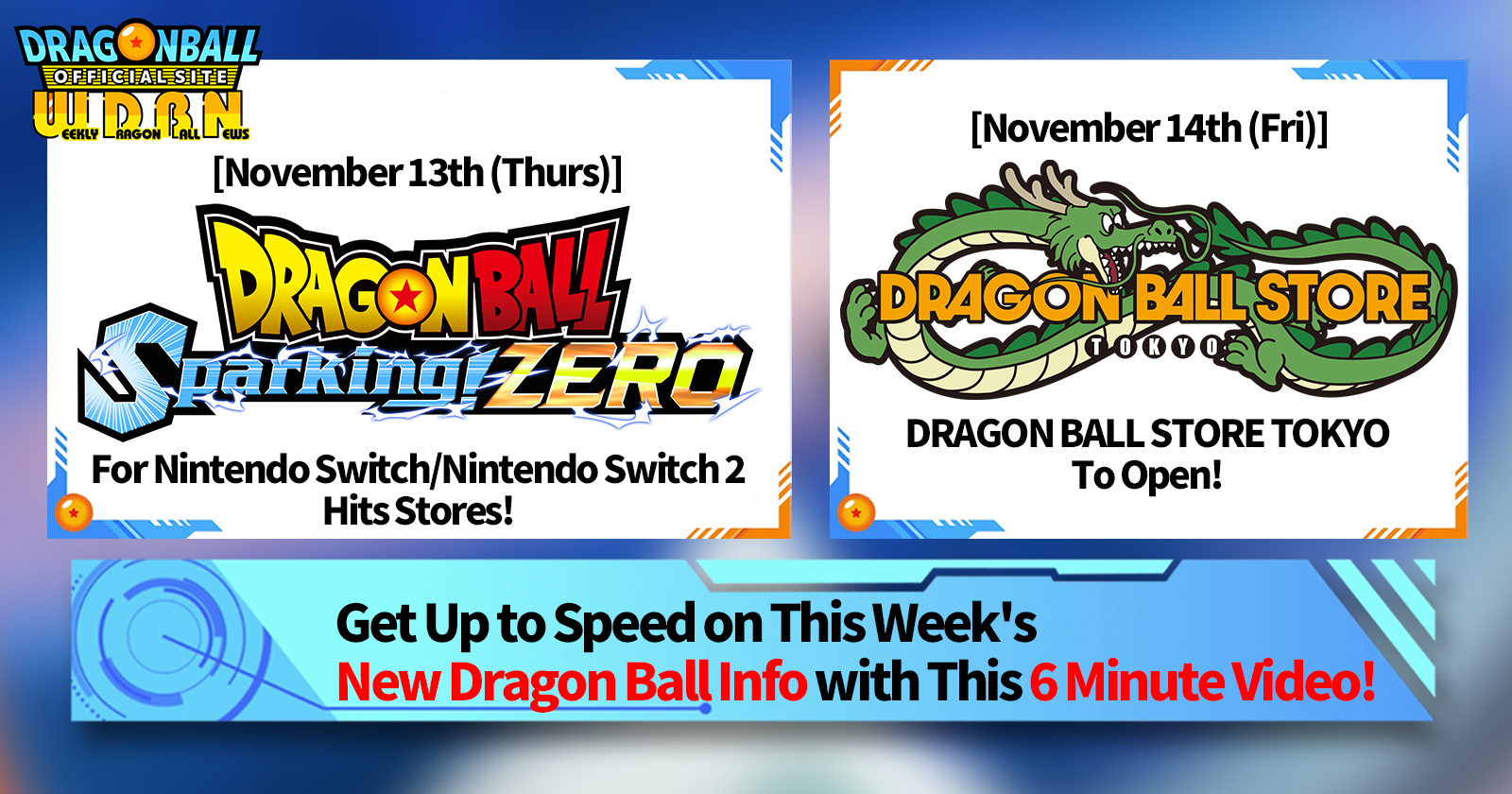 DRAGONBALL
OFFICIAL SITE
WDBN
WEEKLY DRAGON BALL NEWS

[November 13th (Thurs)]

DRAGON BALL
Sparking! ZERO

For Nintendo Switch/Nintendo Switch 2 Hits Stores!

[November 14th (Fri)]

DRAGON BALL STORE
TOKYO

DRAGON BALL STORE TOKYO To Open!

Get Up to Speed on This Week's New Dragon Ball Info with This 6 Minute Video!